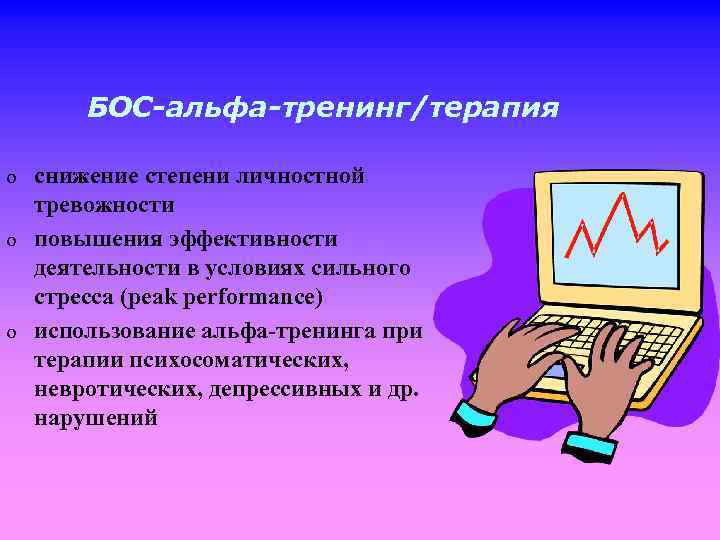 БОС-альфа-тренинг/терапия

o снижение степени личностной тревожности
o повышения эффективности деятельности в условиях сильного стресса (peak performance)
o использование альфа-тренинга при терапии психосоматических, невротических, депрессивных и др. нарушений